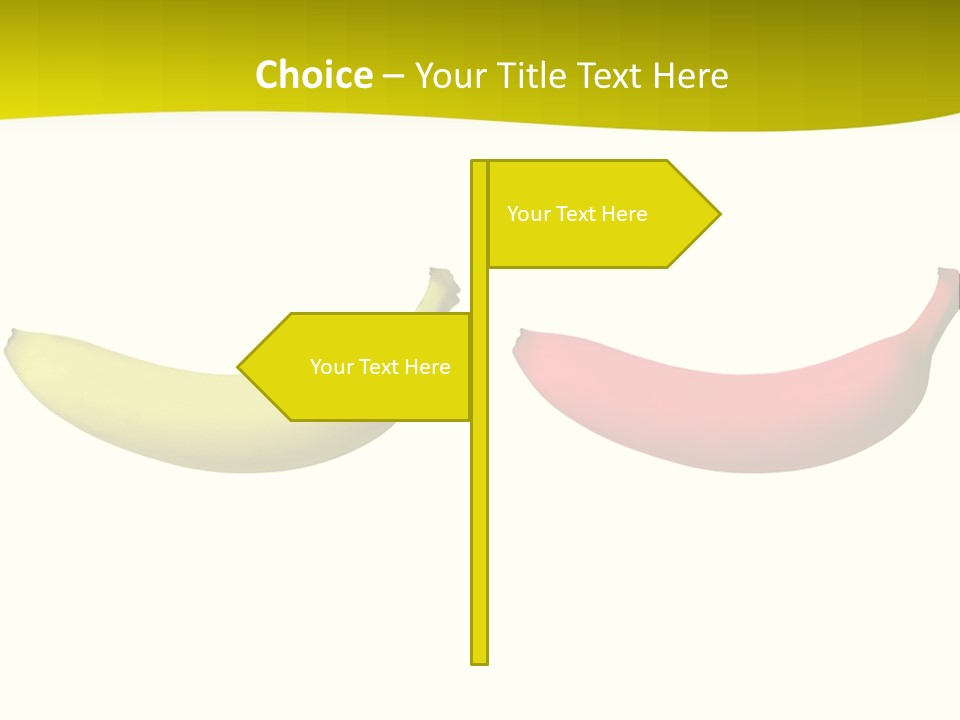 Choice – Your Title Text Here

Your Text Here

Your Text Here